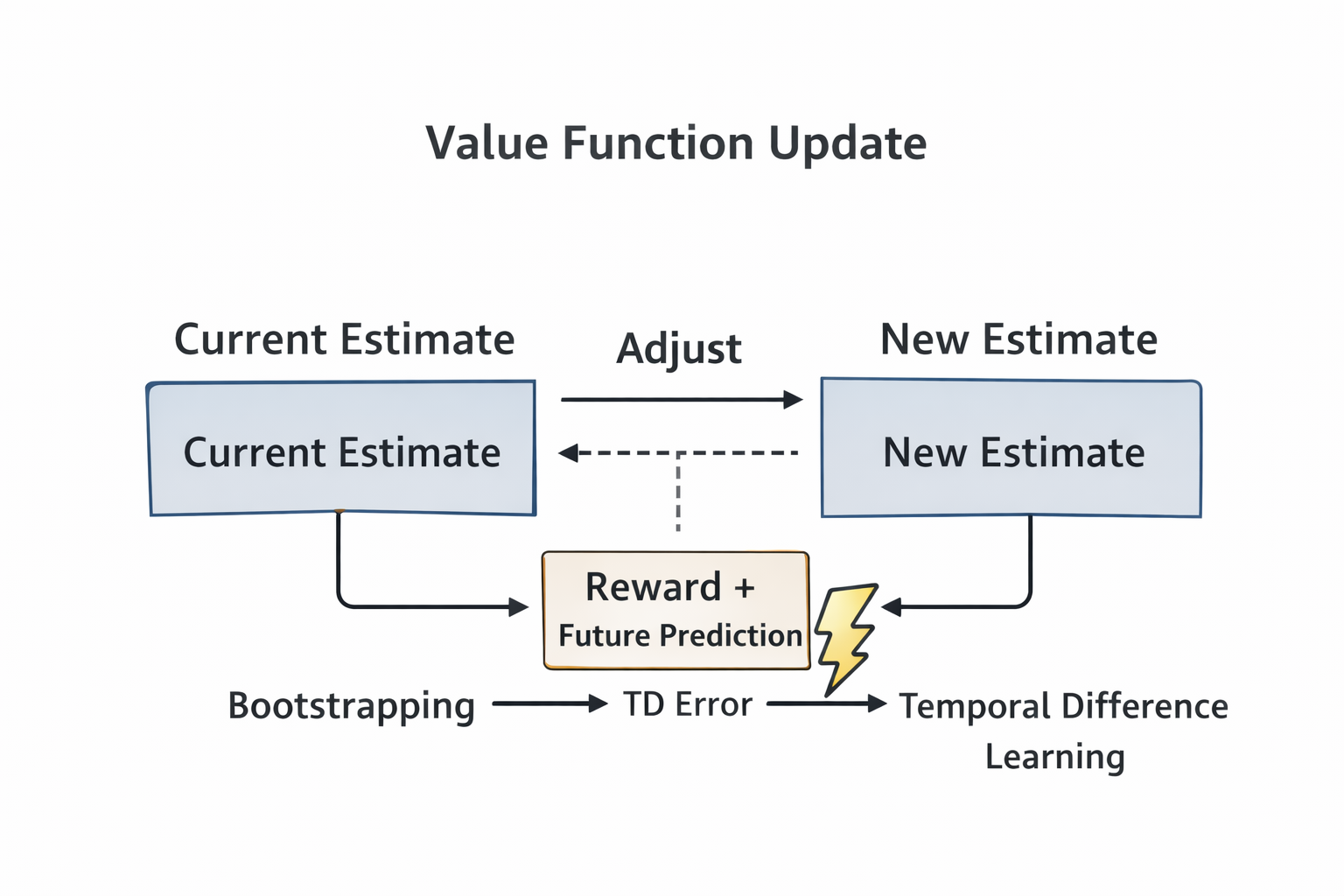 Value Function Update

Current Estimate

Adjust

New Estimate

Current Estimate

New Estimate

Reward +
Future Prediction

Bootstrapping

TD Error

Temporal Difference Learning